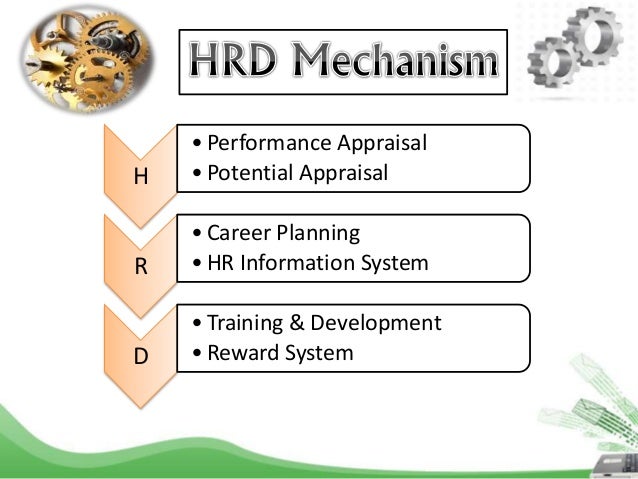 HRD Mechanism

H
• Performance Appraisal
• Potential Appraisal

R
• Career Planning
• HR Information System

D
• Training & Development
• Reward System